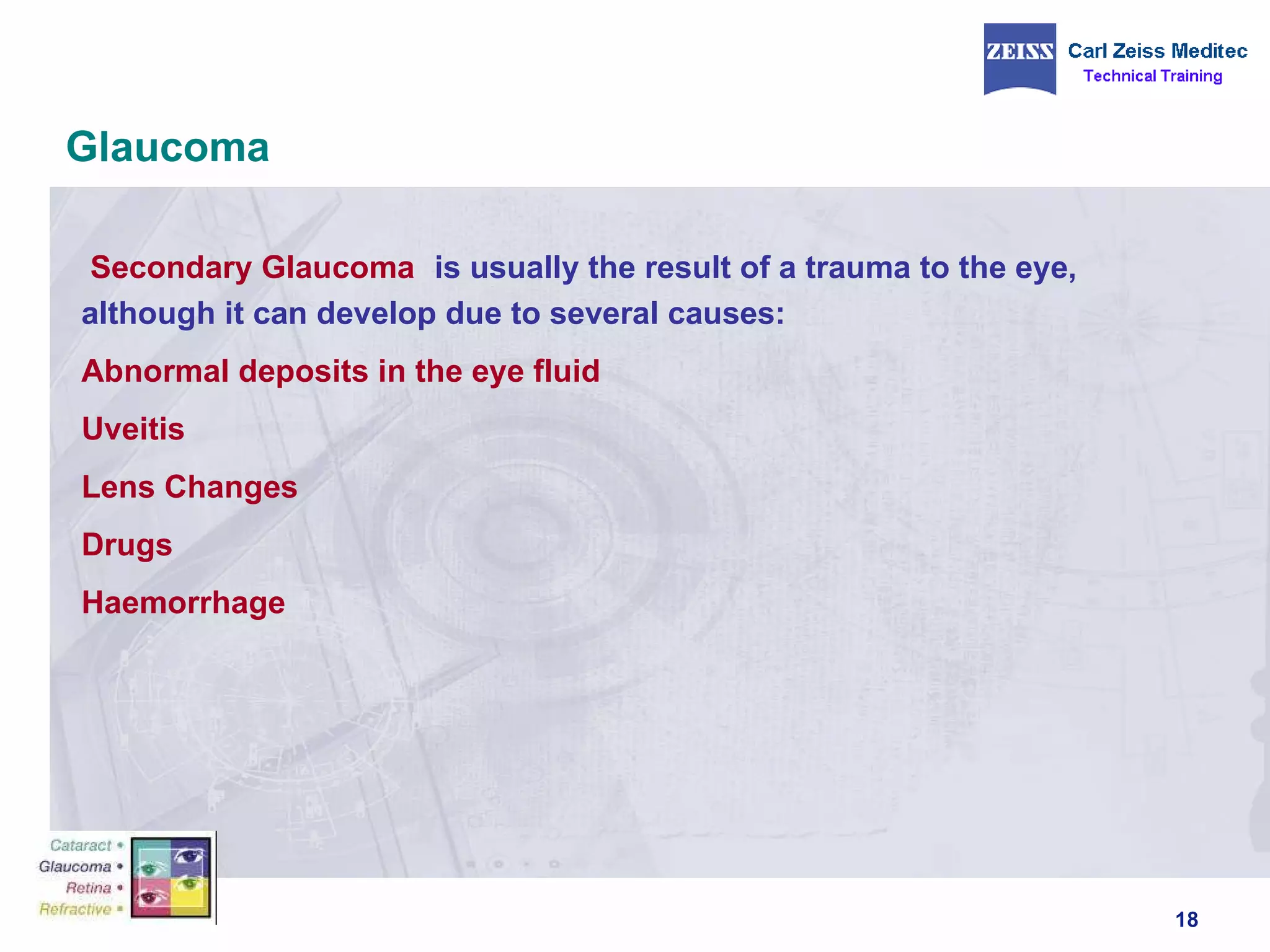 ZEISS Carl Zeiss Meditec
Technical Training

Glaucoma

Secondary Glaucoma is usually the result of a trauma to the eye, although it can develop due to several causes:

Abnormal deposits in the eye fluid

Uveitis

Lens Changes

Drugs

Haemorrhage

Cataract •
Glaucoma •
Retina •
Refractive •

18